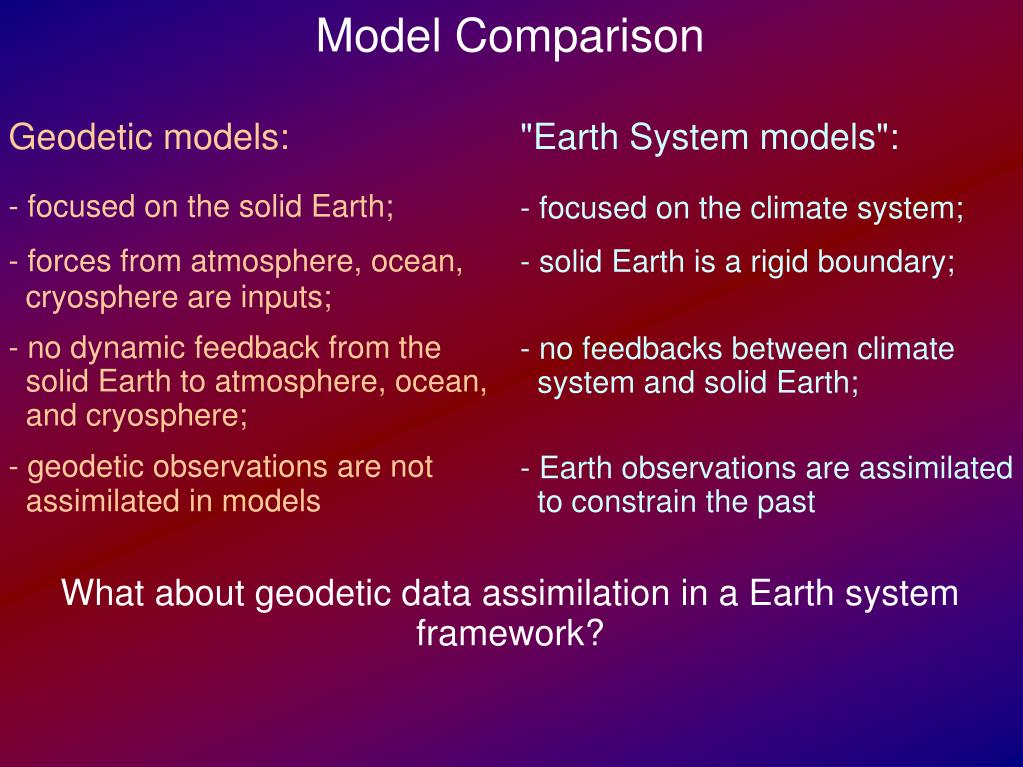 Model Comparison

Geodetic models:

- focused on the solid Earth;

- forces from atmosphere, ocean, cryosphere are inputs;

- no dynamic feedback from the solid Earth to atmosphere, ocean, and cryosphere;

- geodetic observations are not assimilated in models

"Earth System models":

- focused on the climate system;

- solid Earth is a rigid boundary;

- no feedbacks between climate system and solid Earth;

- Earth observations are assimilated to constrain the past

What about geodetic data assimilation in a Earth system framework?